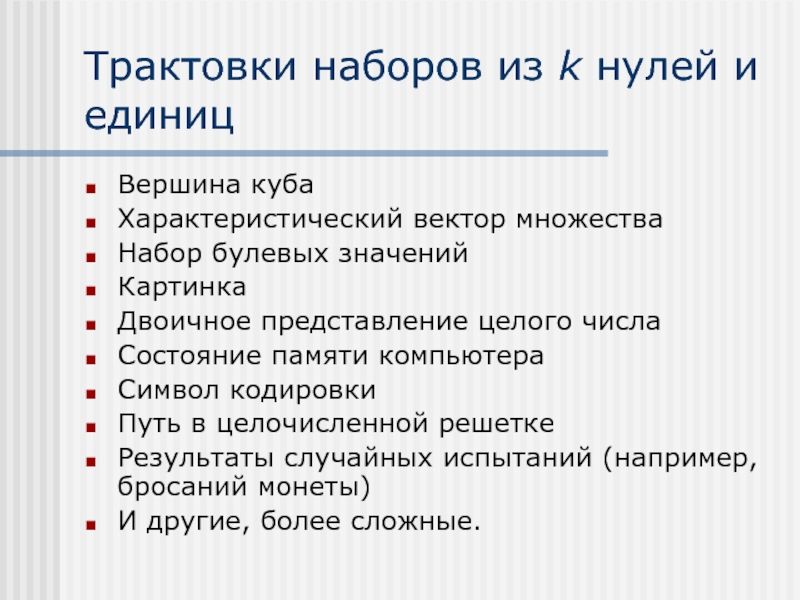 Трактовки наборов из $k$ нулей и единиц

- Вершина куба
- Характеристический вектор множества
- Набор булевых значений
- Картинка
- Двоичное представление целого числа
- Состояние памяти компьютера
- Символ кодировки
- Путь в целочисленной решетке
- Результаты случайных испытаний (например, бросаний монеты)
- И другие, более сложные.